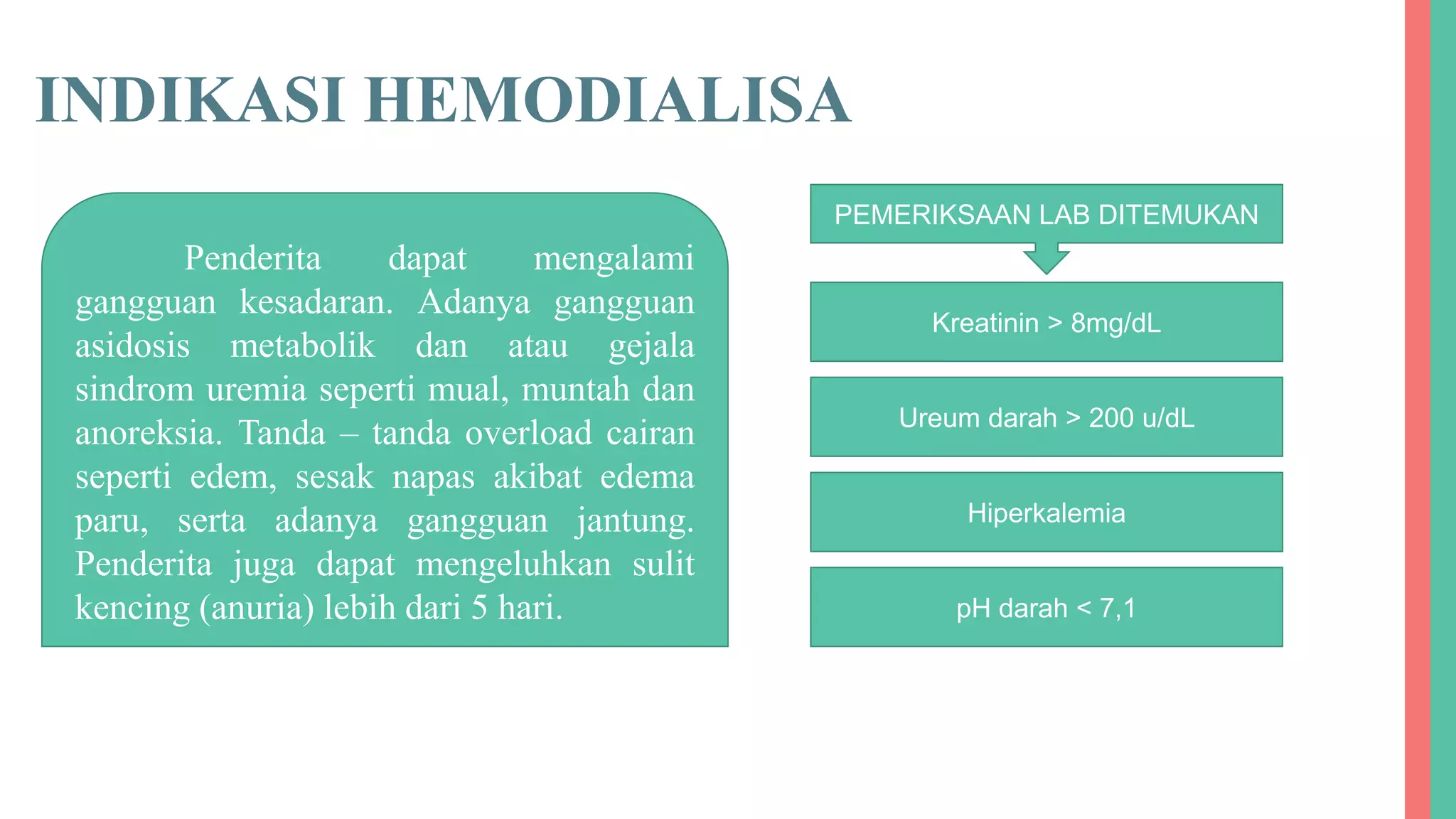 INDIKASI HEMODIALISA

Penderita dapat mengalami gangguan kesadaran. Adanya gangguan asidosis metabolik dan atau gejala sindrom uremia seperti mual, muntah dan anoreksia. Tanda – tanda overload cairan seperti edem, sesak napas akibat edema paru, serta adanya gangguan jantung. Penderita juga dapat mengeluhkan sulit kencing (anuria) lebih dari 5 hari.

PEMERIKSAAN LAB DITEMUKAN

Kreatinin > 8mg/dL

Ureum darah > 200 u/dL

Hiperkalemia

pH darah < 7,1